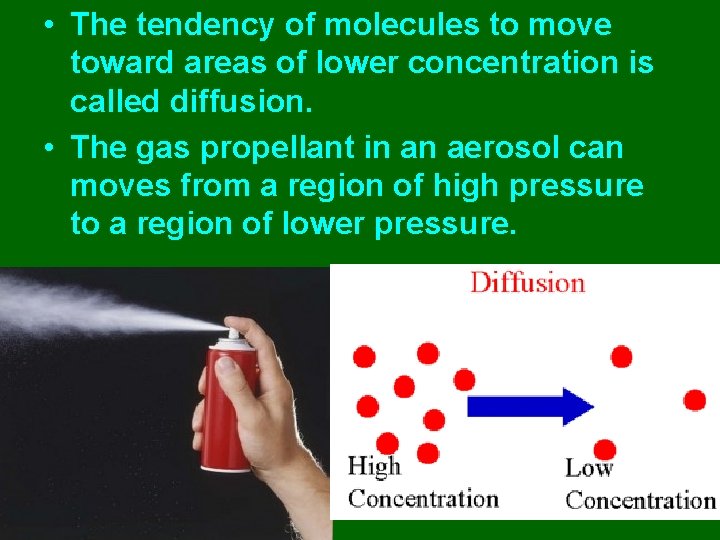 • The tendency of molecules to move toward areas of lower concentration is called diffusion.

• The gas propellant in an aerosol can moves from a region of high pressure to a region of lower pressure.

Diffusion

High Concentration

Low Concentration